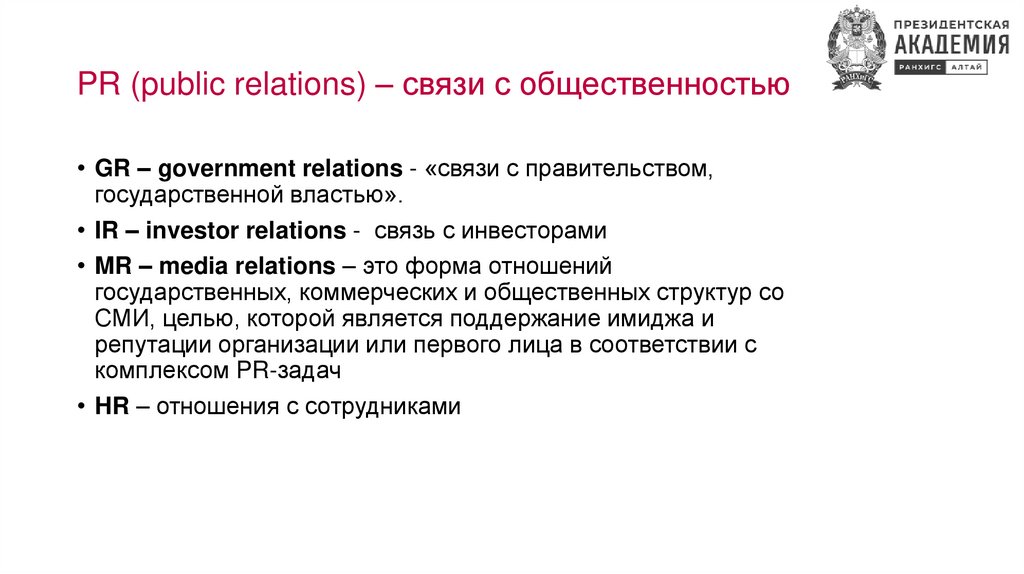 ПРЕЗИДЕНТСКАЯ АКАДЕМИЯ
РАНХИГС АЛТАЙ

PR (public relations) – связи с общественностью

• GR – government relations - «связи с правительством, государственной властью».
• IR – investor relations - связь с инвесторами
• MR – media relations – это форма отношений государственных, коммерческих и общественных структур со СМИ, целью, которой является поддержание имиджа и репутации организации или первого лица в соответствии с комплексом PR-задач
• HR – отношения с сотрудниками